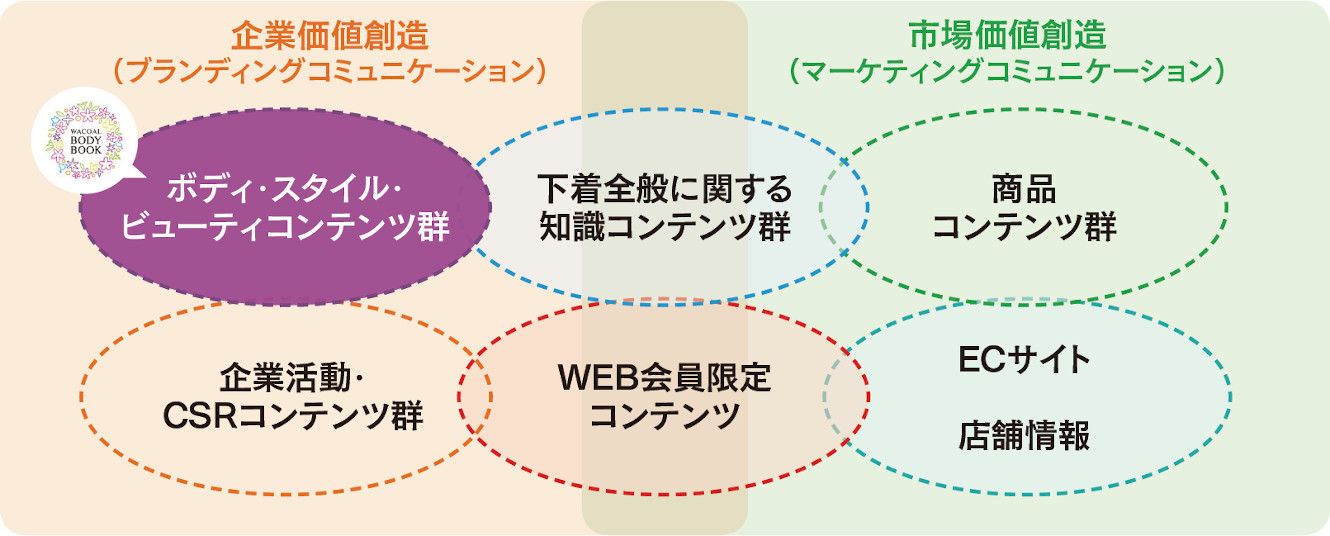 企業価値創造
（ブランディングコミュニケーション）

市場価値創造
（マーケティングコミュニケーション）

WACOAL BODY BOOK

ボディ・スタイル・ビューティコンテンツ群

下着全般に関する知識コンテンツ群

商品コンテンツ群

企業活動・CSRコンテンツ群

WEB会員限定コンテンツ

ECサイト

店舗情報